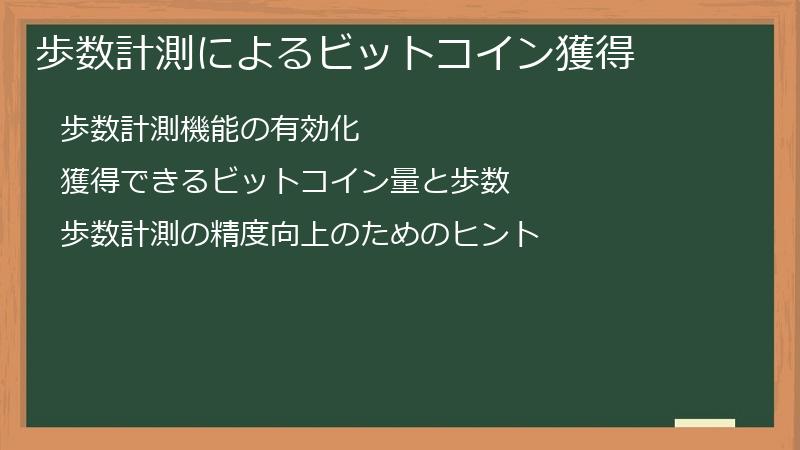 歩数計測によるビットコイン獲得

歩数計測機能の有効化

獲得できるビットコイン量と歩数

歩数計測の精度向上のためのヒント